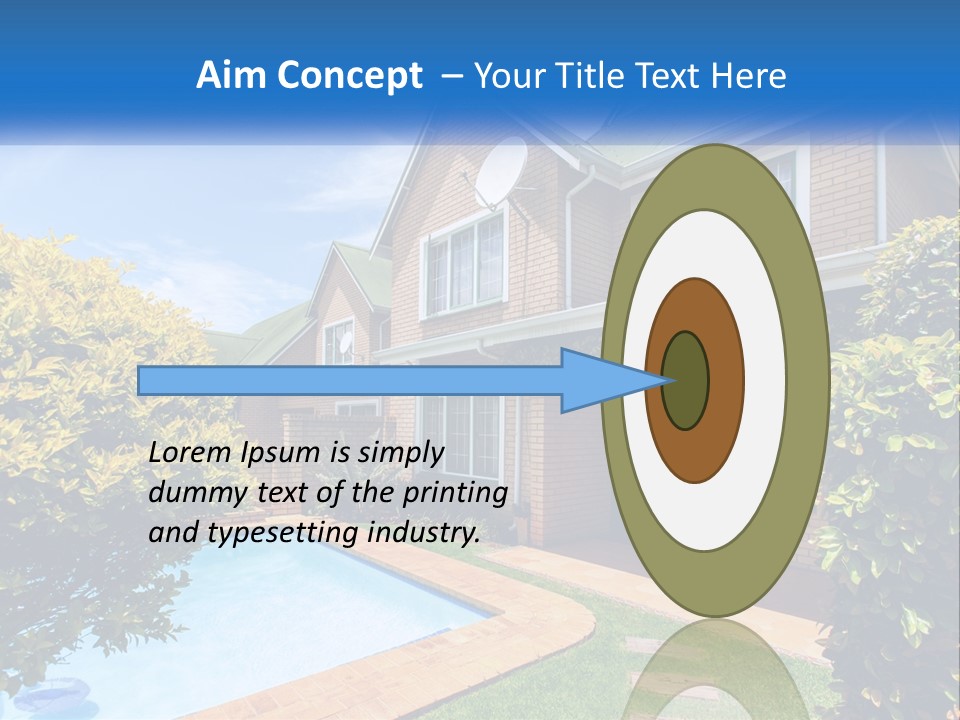 Aim Concept – Your Title Text Here

Lorem Ipsum is simply dummy text of the printing and typesetting industry.